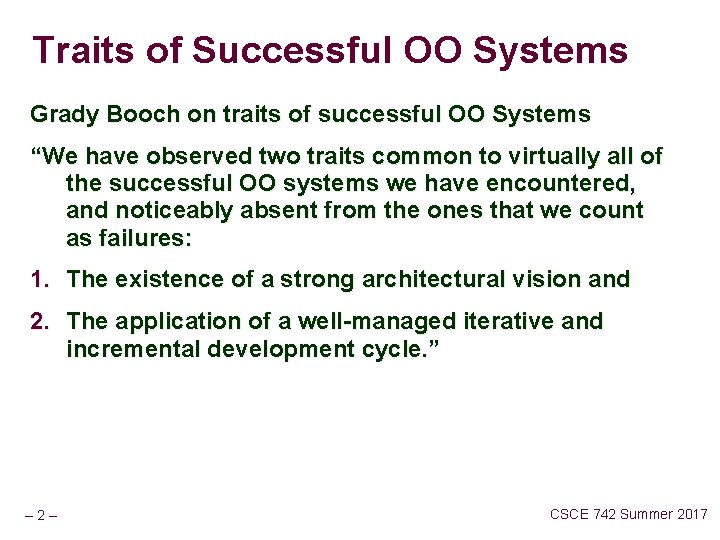 Traits of Successful OO Systems

Grady Booch on traits of successful OO Systems

“We have observed two traits common to virtually all of the successful OO systems we have encountered, and noticeably absent from the ones that we count as failures:

1. The existence of a strong architectural vision and

2. The application of a well-managed iterative and incremental development cycle.”

– 2 –

CSCE 742 Summer 2017